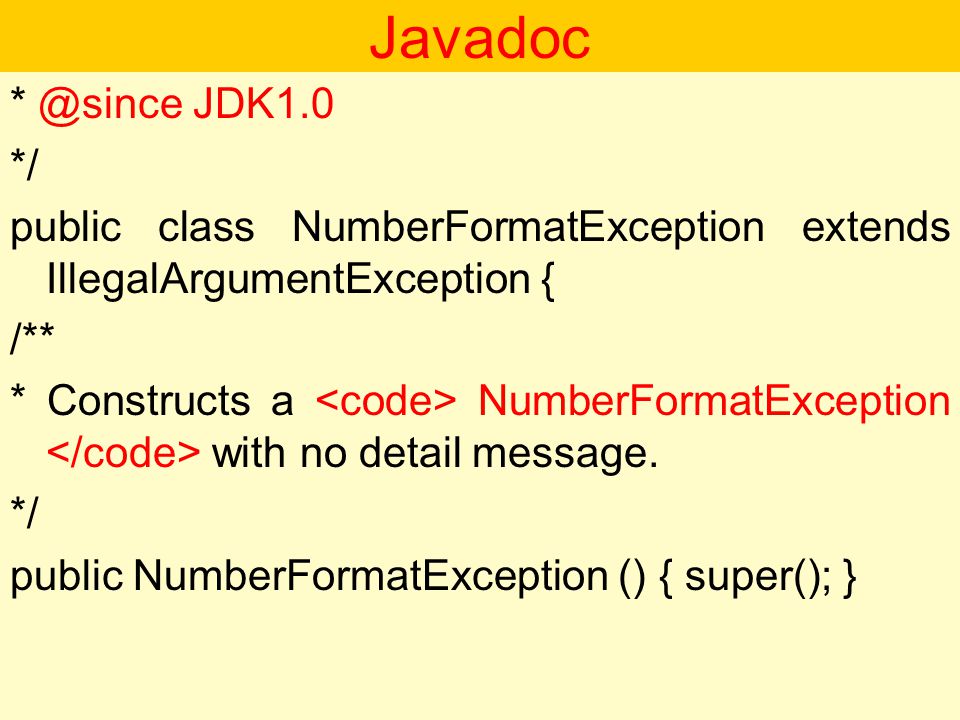 Javadoc

* @since JDK1.0

*/

public class NumberFormatException extends IllegalArgumentException {

/**

* Constructs a <code> NumberFormatException </code> with no detail message.

*/

public NumberFormatException () { super(); }